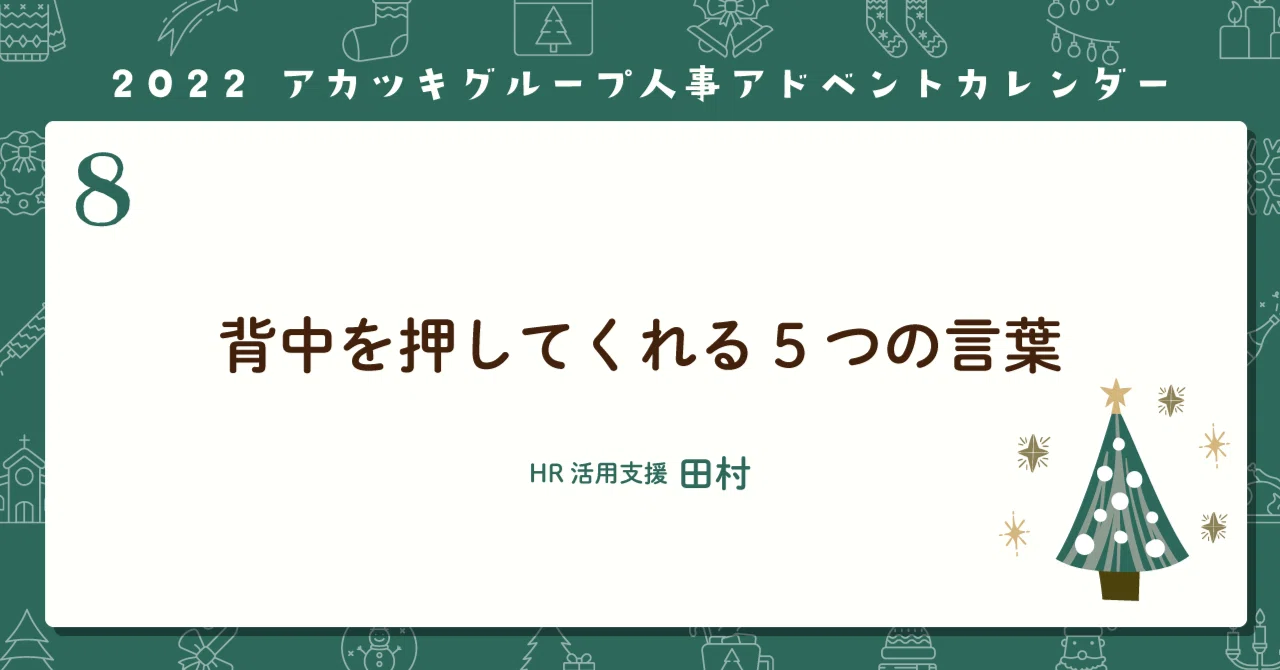 2022 アカツキグループ人事アドベントカレンダー

8

背中を押してくれる５つの言葉

HR 活用支援 田村